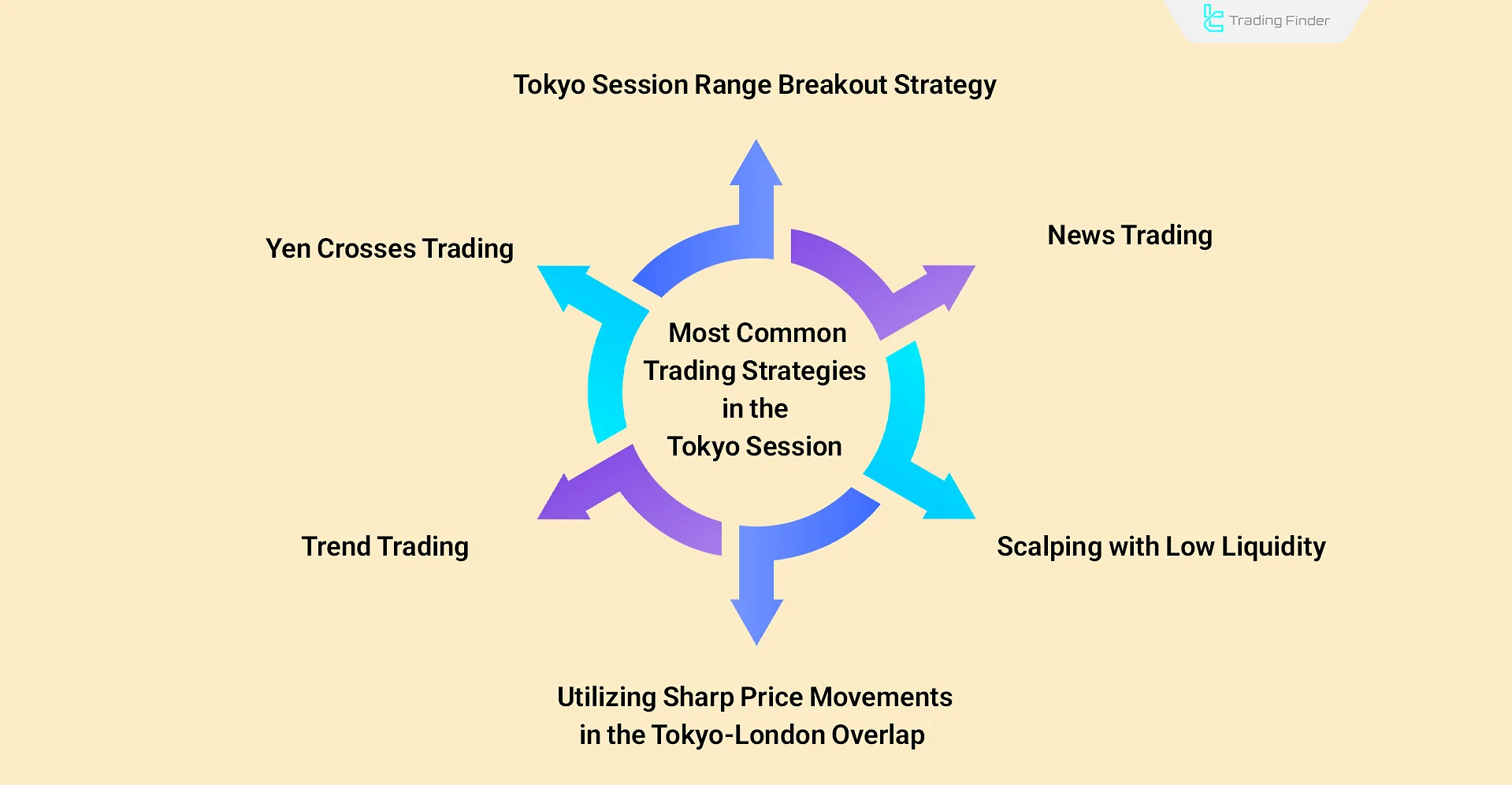 Trading Finder

Tokyo Session Range Breakout Strategy

Yen Crosses Trading

News Trading

Most Common Trading Strategies in the Tokyo Session

Trend Trading

Scalping with Low Liquidity

Utilizing Sharp Price Movements in the Tokyo-London Overlap